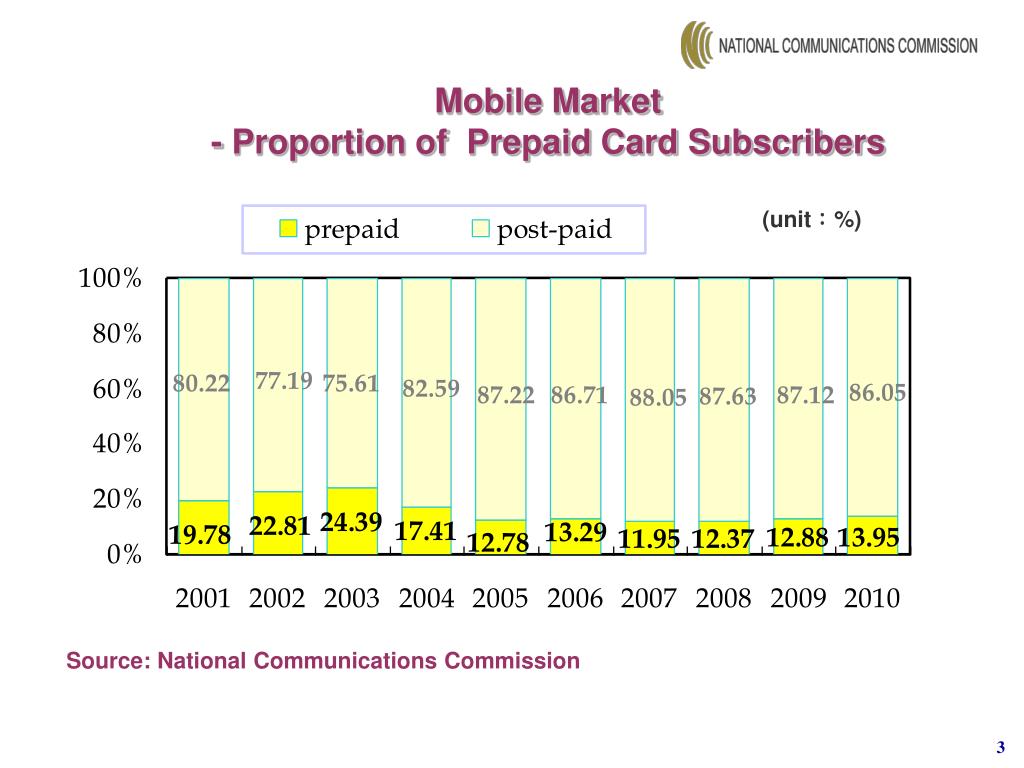 NATIONAL COMMUNICATIONS COMMISSION

Mobile Market
- Proportion of Prepaid Card Subscribers

prepaid post-paid

(unit：%)

100%
80%
60%
40%
20%
0%

80.22 77.19 75.61 82.59 87.22 86.71 88.05 87.63 87.12 86.05

19.78 22.81 24.39 17.41 12.78 13.29 11.95 12.37 12.88 13.95

2001 2002 2003 2004 2005 2006 2007 2008 2009 2010

Source: National Communications Commission

3